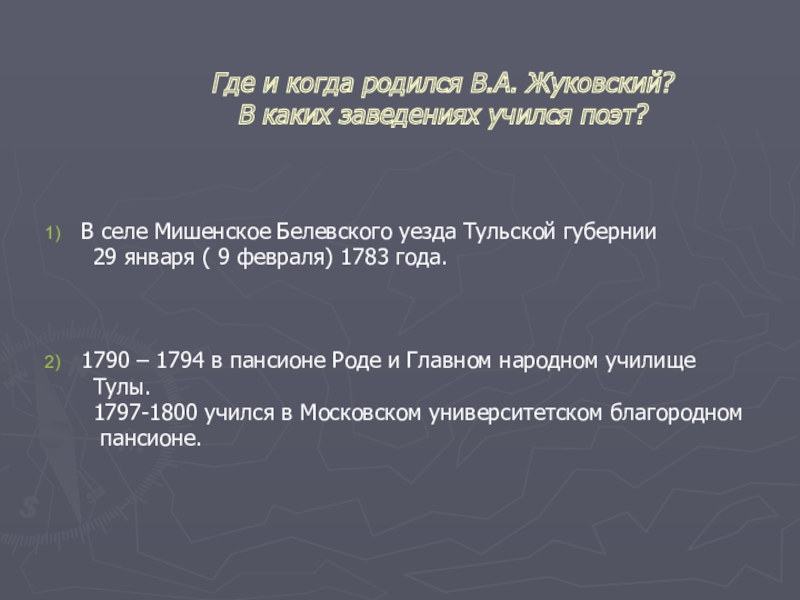 Где и когда родился В.А. Жуковский?
В каких заведениях учился поэт?

1) В селе Мишенское Белевского уезда Тульской губернии 29 января ( 9 февраля) 1783 года.

2) 1790 – 1794 в пансионе Роде и Главном народном училище Тулы.
1797-1800 учился в Московском университетском благородном пансионе.